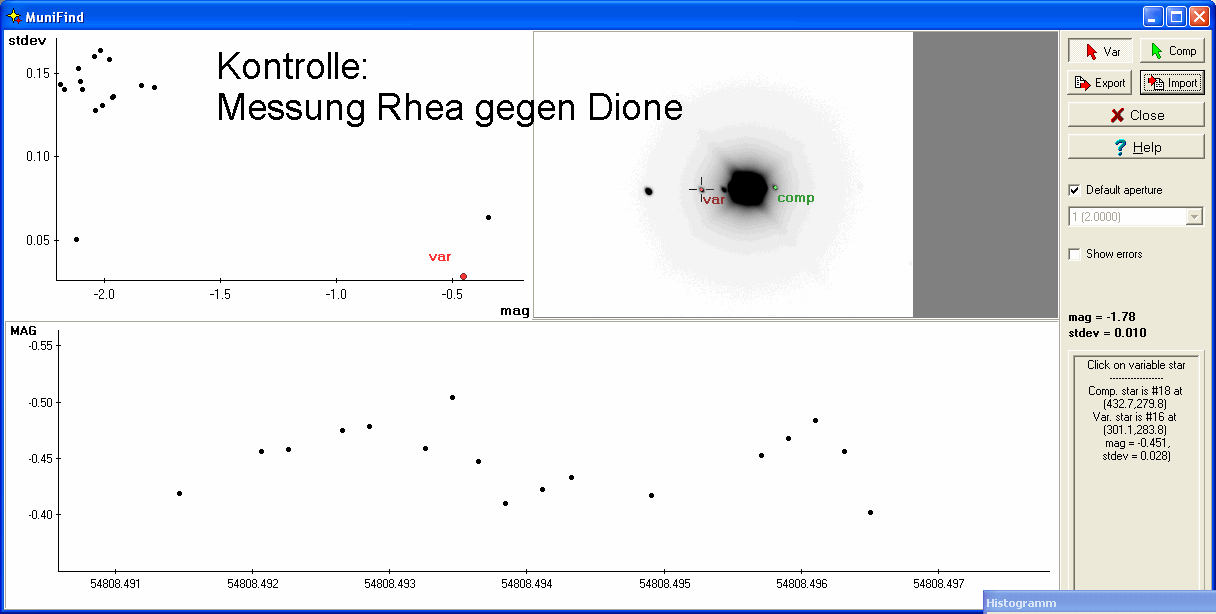 MuniFind

stdev
0.15
0.10
0.05
-2.0
-1.5
-1.0
-0.5
mag
var

Kontrolle:
Messung Rhea gegen Dione

var
comp

Var
Comp
Export
Import
Close
Help
Default aperture
1 (2.0000)
Show errors

mag = -1.78
stdev = 0.010

Click on variable star
---------------
Comp. star is #18 at (432.7,279.8)
Var. star is #16 at (301.1,283.8)
mag = -0.451, stdev = 0.028)

MAG
-0.55
-0.50
-0.45
-0.40
54808.491
54808.492
54808.493
54808.494
54808.495
54808.496
54808.497

Histogramm